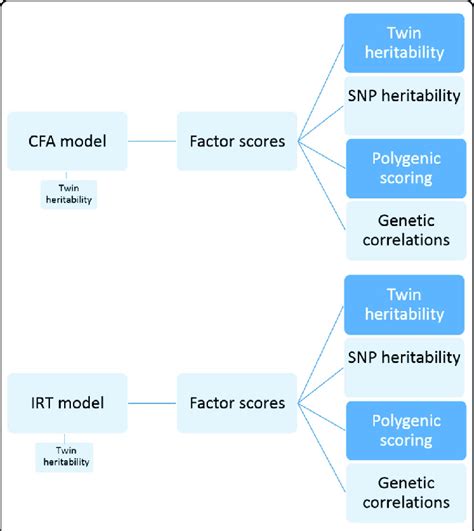 CFA model

Twin heritability

Factor scores

Twin heritability

SNP heritability

Polygenic scoring

Genetic correlations

IRT model

Twin heritability

Factor scores

Twin heritability

SNP heritability

Polygenic scoring

Genetic correlations